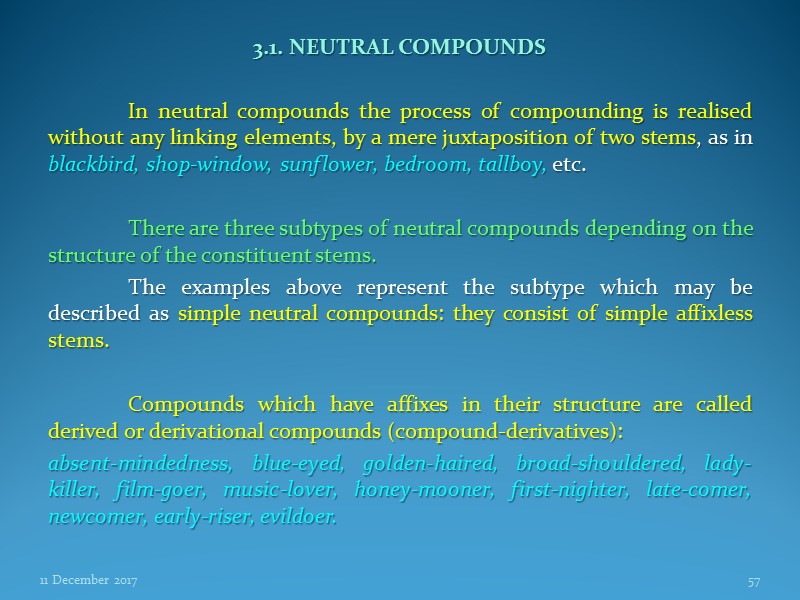 3.1. NEUTRAL COMPOUNDS

In neutral compounds the process of compounding is realised without any linking elements, by a mere juxtaposition of two stems, as in blackbird, shop-window, sunflower, bedroom, tallboy, etc.

There are three subtypes of neutral compounds depending on the structure of the constituent stems.

The examples above represent the subtype which may be described as simple neutral compounds: they consist of simple affixless stems.

Compounds which have affixes in their structure are called derived or derivational compounds (compound-derivatives):

absent-mindedness, blue-eyed, golden-haired, broad-shouldered, lady-killer, film-goer, music-lover, honey-mooner, first-nighter, late-comer, newcomer, early-riser, evildoer.

11 December 2017

57